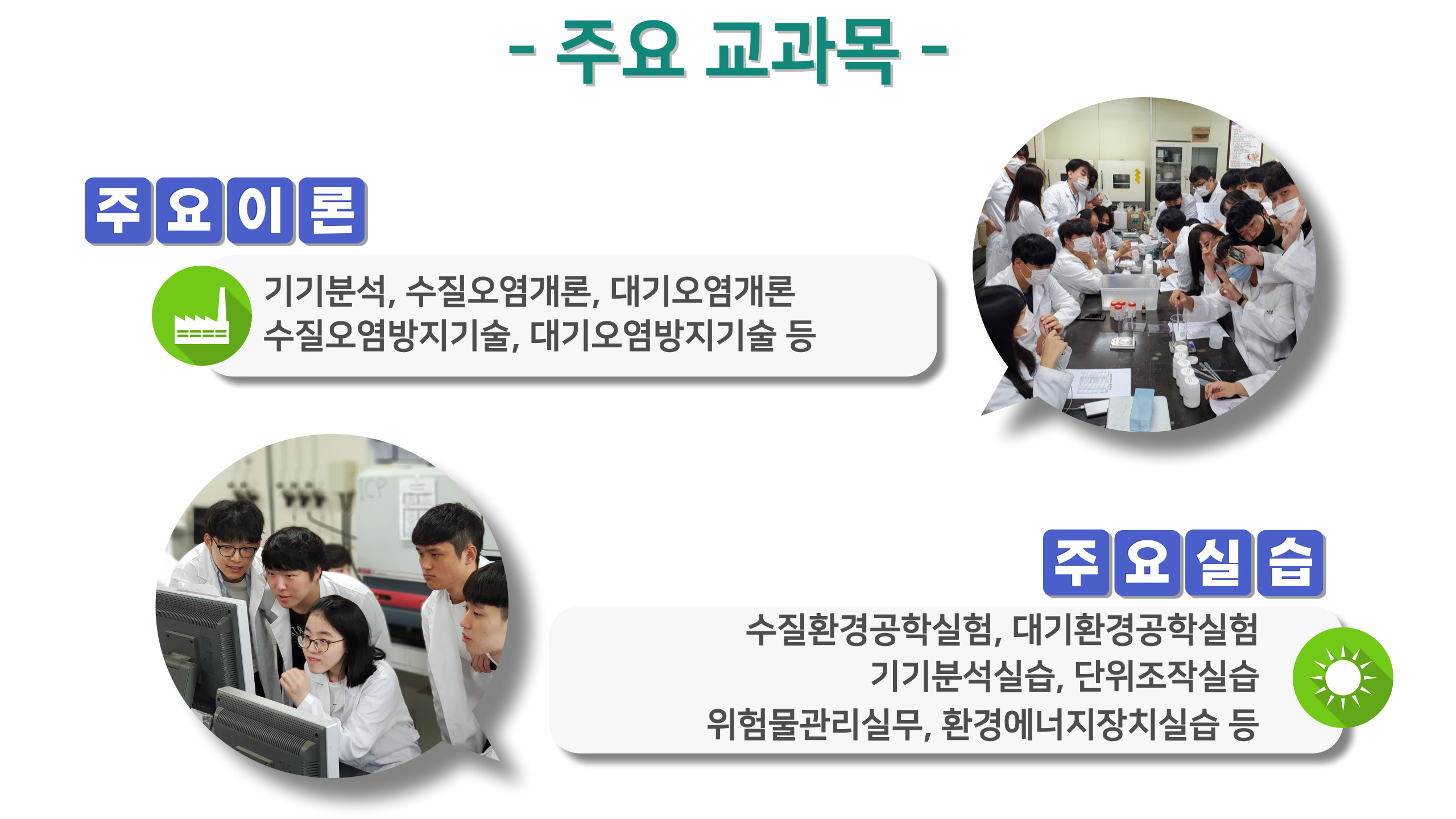 - 주요 교과목 -

주요이론

기기분석, 수질오염개론, 대기오염개론
수질오염방지기술, 대기오염방지기술 등

ICP

주요실습

수질환경공학실험, 대기환경공학실험
기기분석실습, 단위조작실습
위험물관리실무, 환경에너지장치실습 등